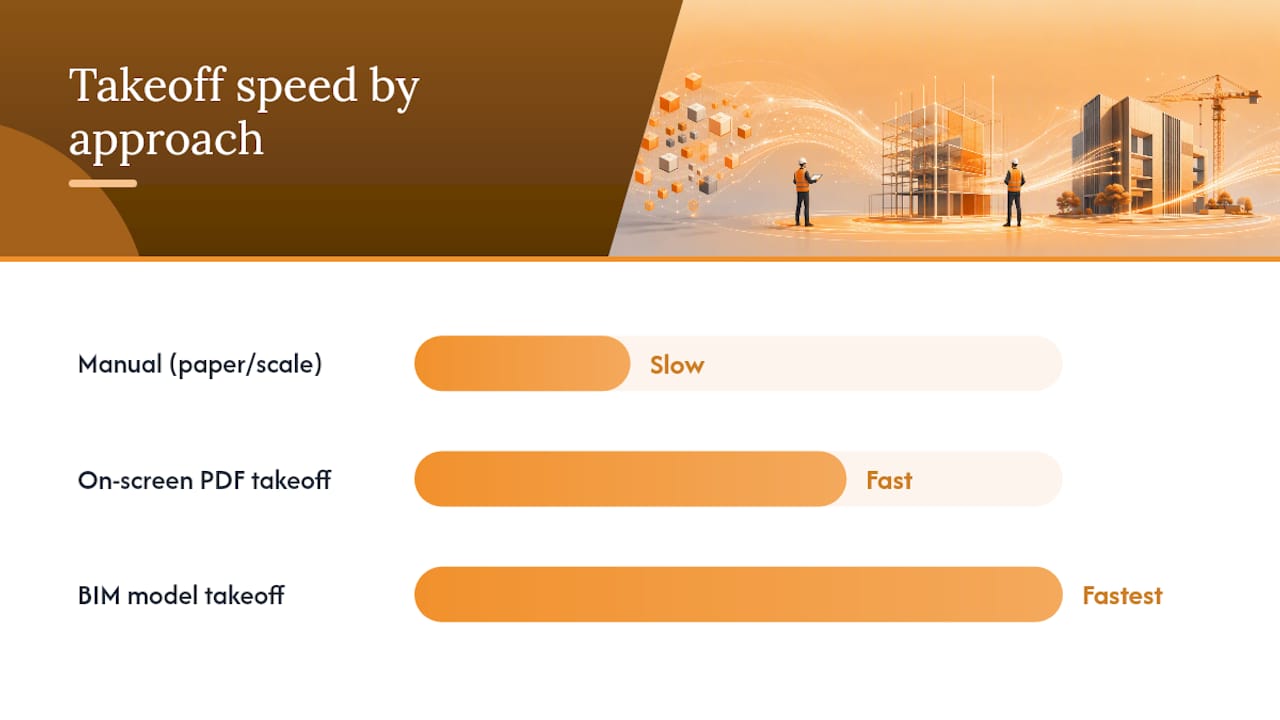 Takeoff speed by approach

Manual (paper/scale)

Slow

On-screen PDF takeoff

Fast

BIM model takeoff

Fastest